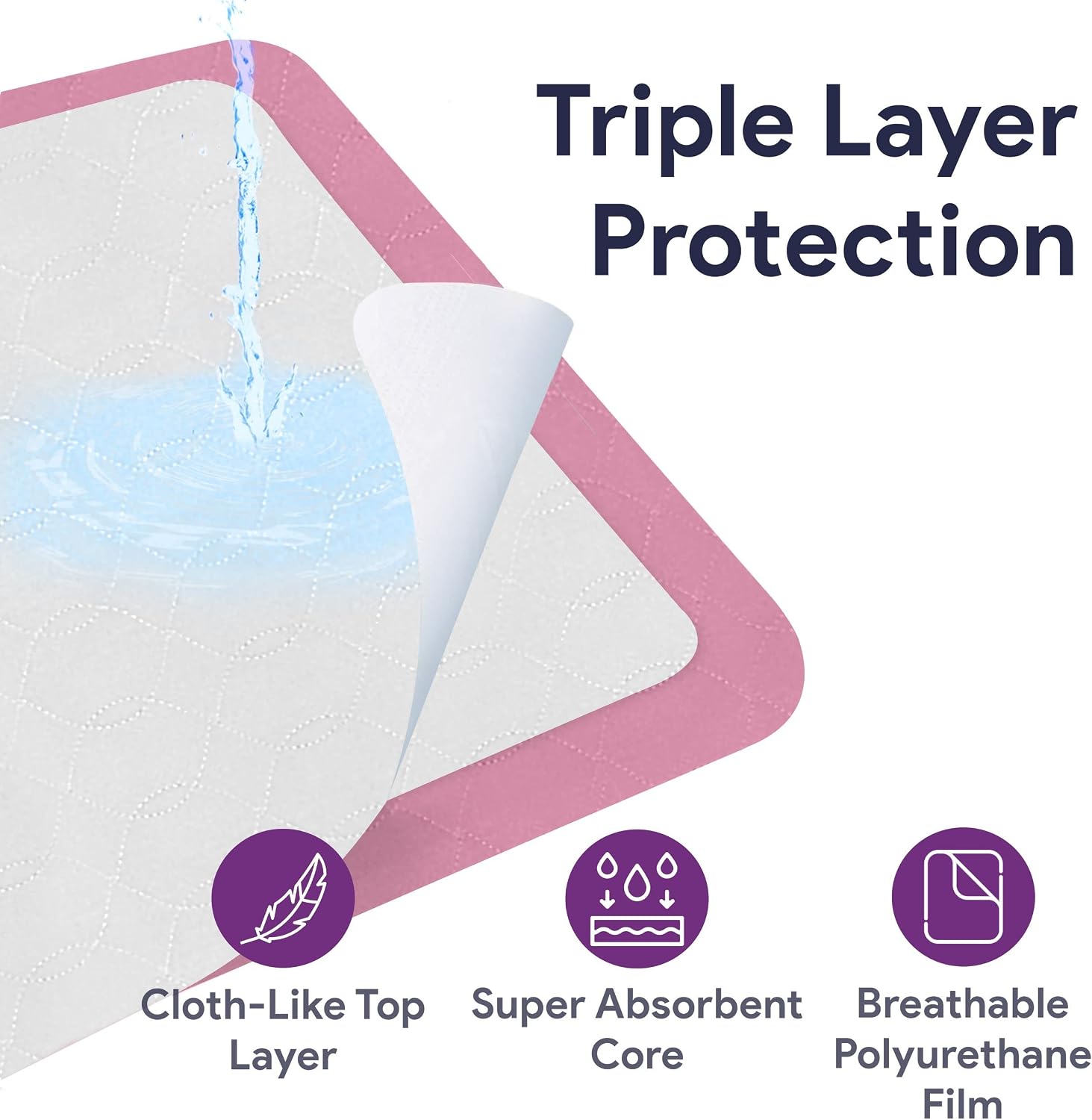 Triple Layer Protection

Cloth-Like Top Layer

Super Absorbent Core

Breathable Polyurethane Film